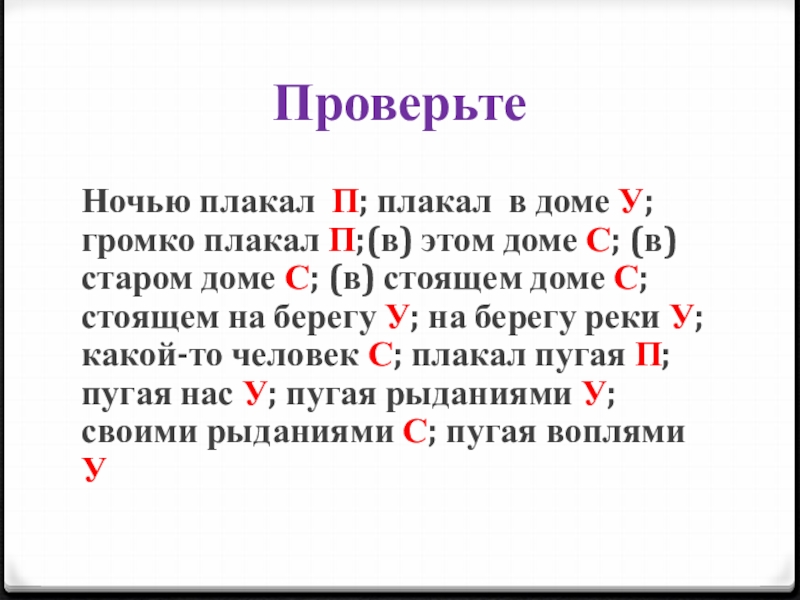 Проверьте

Ночью плакал П; плакал в доме У; громко плакал П;(в) этом доме С; (в) старом доме С; (в) стоящем доме С; стоящем на берегу У; на берегу реки У; какой-то человек С; плакал пугая П; пугая нас У; пугая рыданиями У; своими рыданиями С; пугая воплями У